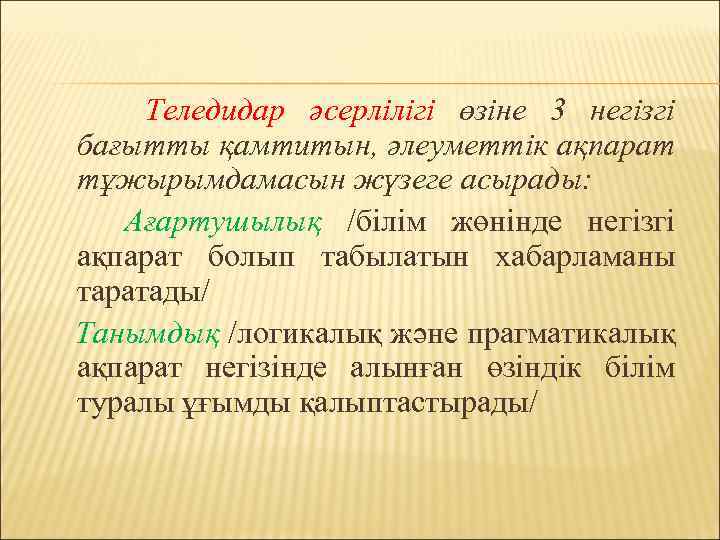 Теледидар әсерлілігі өзіне 3 негізгі бағытты қамтитын, әлеуметтік ақпарат тұжырымдамасын жүзеге асырады:

Ағартушылық /білім жөнінде негізгі ақпарат болып табылатын хабарламаны таратады/

Танымдық /логикалық және прагматикалық ақпарат негізінде алынған өзіндік білім туралы ұғымды қалыптастырады/